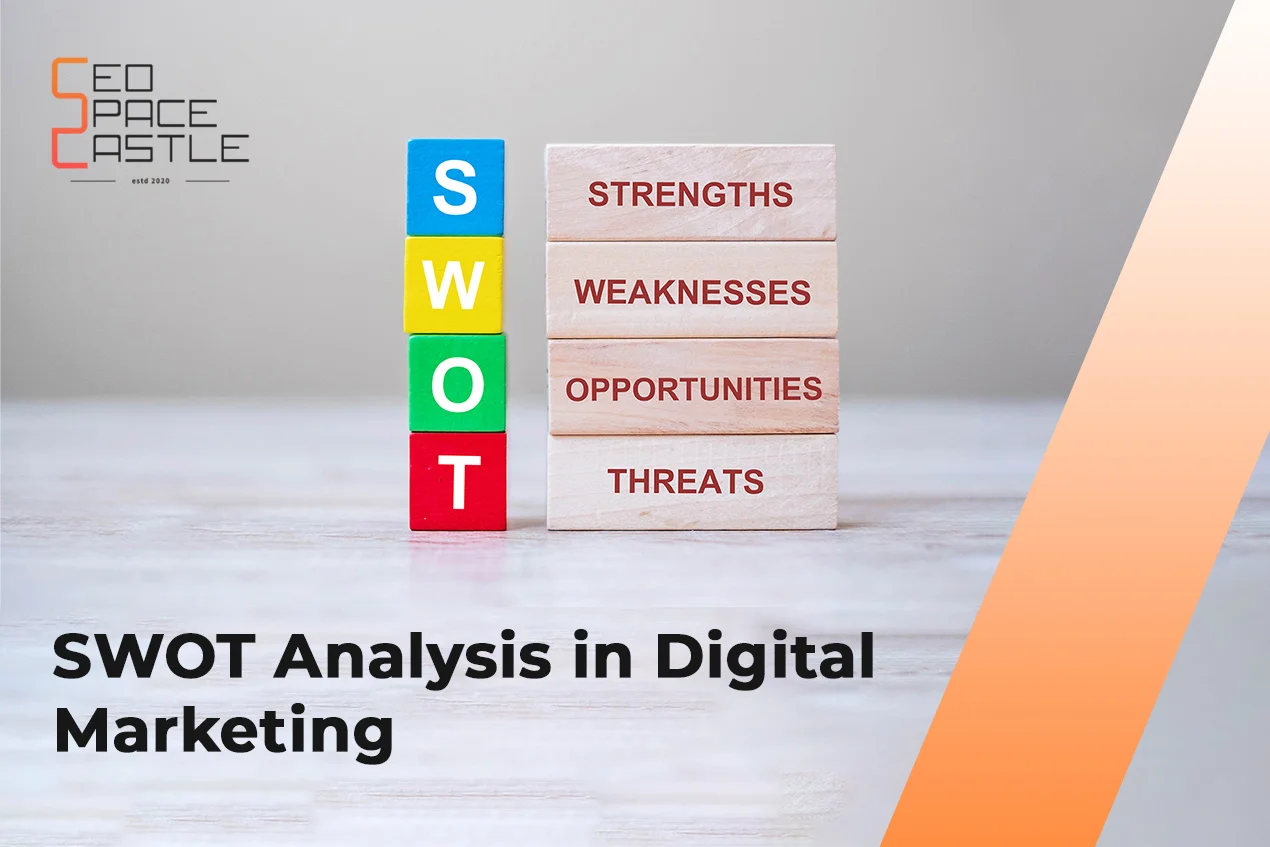 SEO
SPACE
CASTLE
estd 2020

S
W
O
T

STRENGTHS
WEAKNESSES
OPPORTUNITIES
THREATS

SWOT Analysis in Digital Marketing